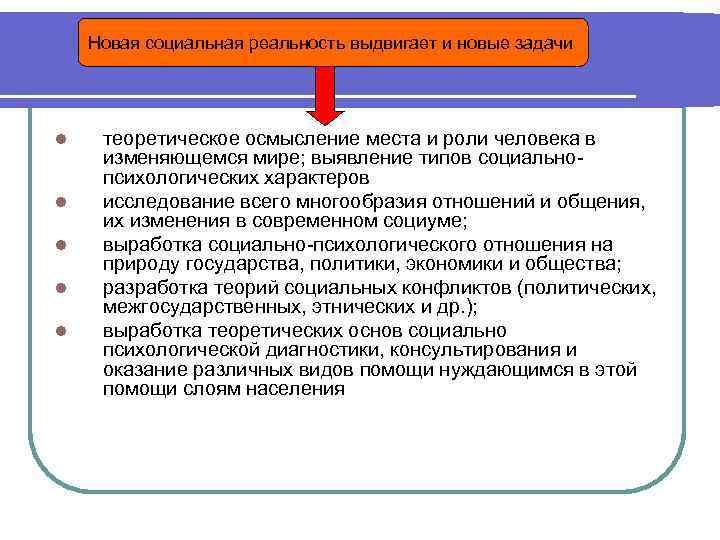 Новая социальная реальность выдвигает и новые задачи

- теоретическое осмысление места и роли человека в изменяющемся мире; выявление типов социально-психологических характеров
- исследование всего многообразия отношений и общения, их изменения в современном социуме;
- выработка социально-психологического отношения на природу государства, политики, экономики и общества;
- разработка теорий социальных конфликтов (политических, межгосударственных, этнических и др.);
- выработка теоретических основ социально психологической диагностики, консультирования и оказание различных видов помощи нуждающимся в этой помощи слоям населения